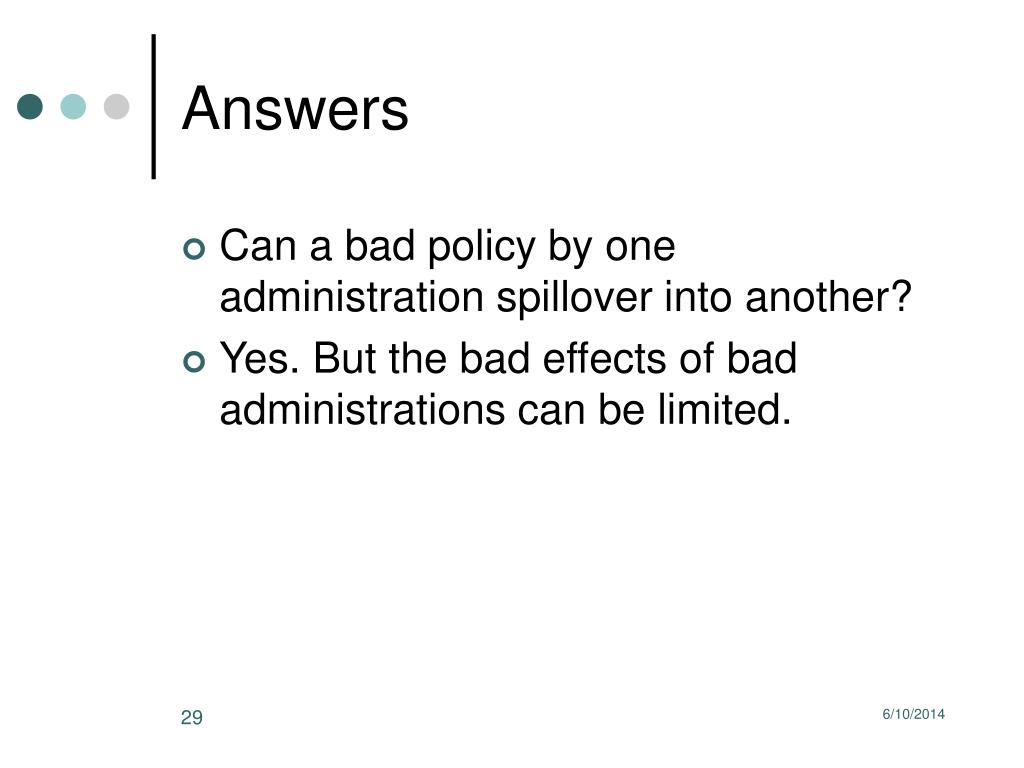 Answers

Can a bad policy by one administration spillover into another?

Yes. But the bad effects of bad administrations can be limited.

29

6/10/2014